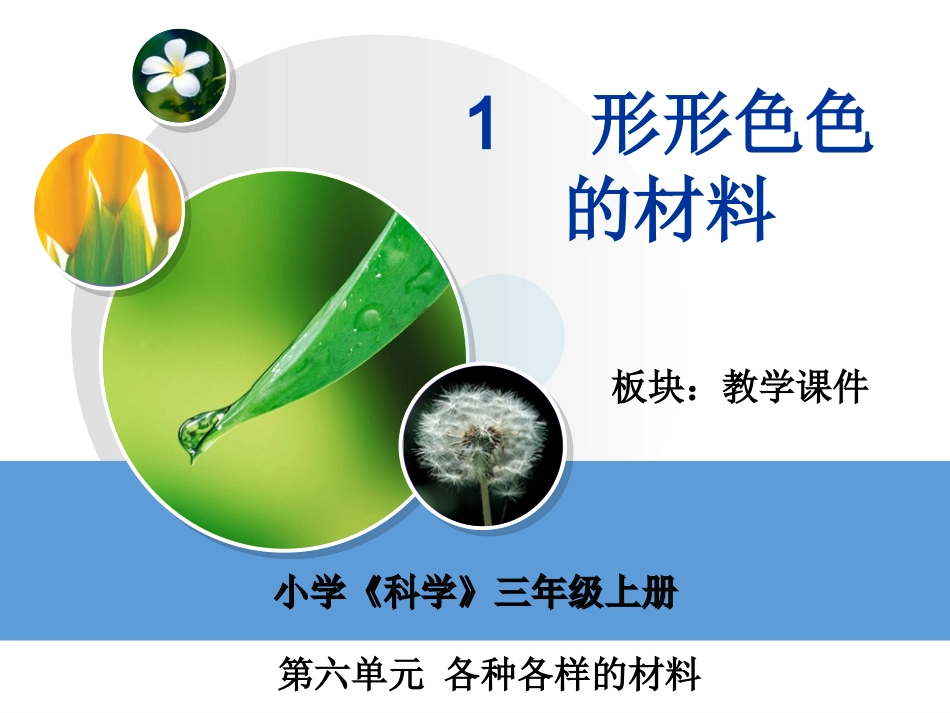 1 形形色色的材料

板块：教学课件

小学《科学》三年级上册

第六单元 各种各样的材料